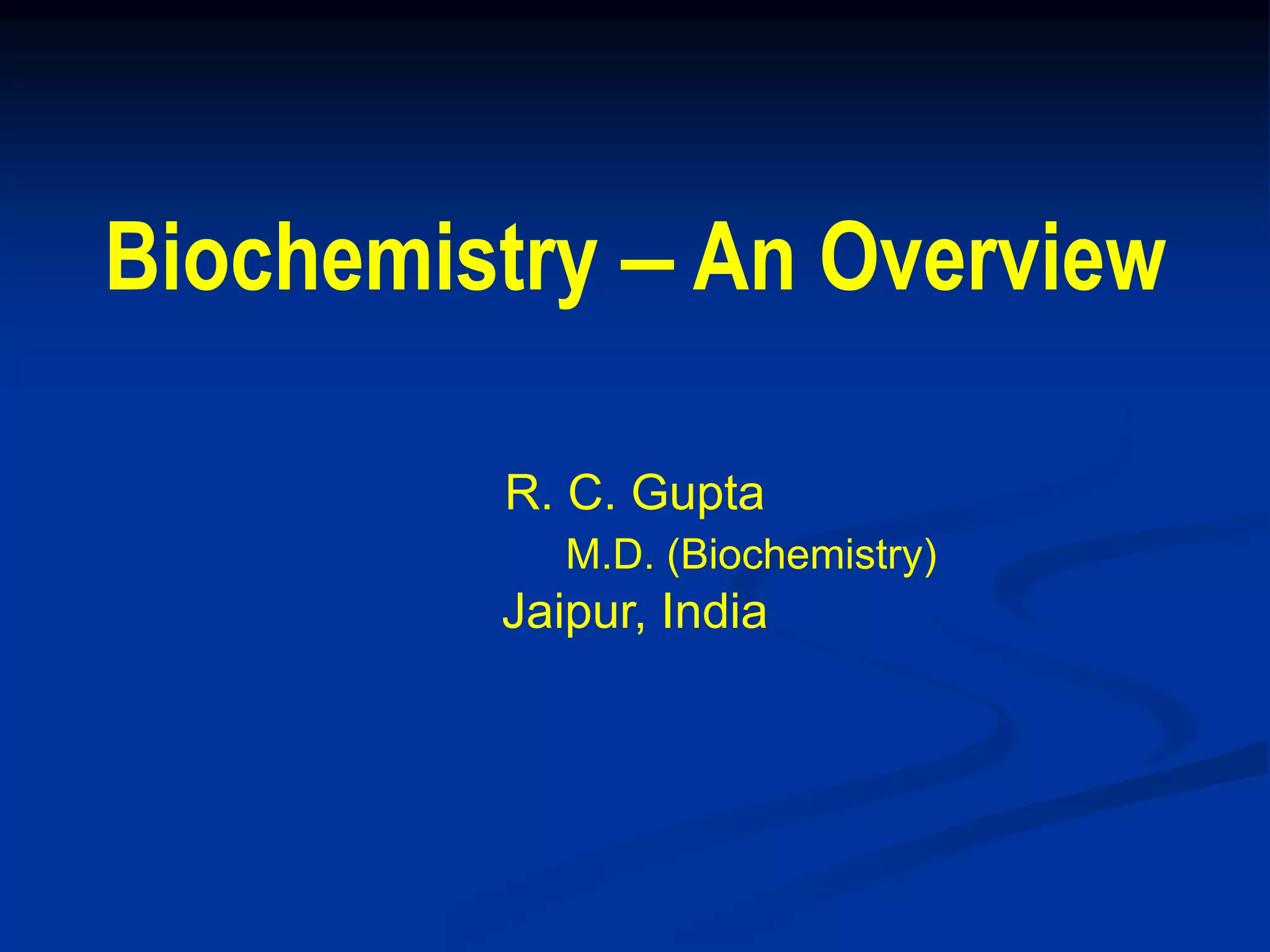 Biochemistry – An Overview

R. C. Gupta
M.D. (Biochemistry)
Jaipur, India